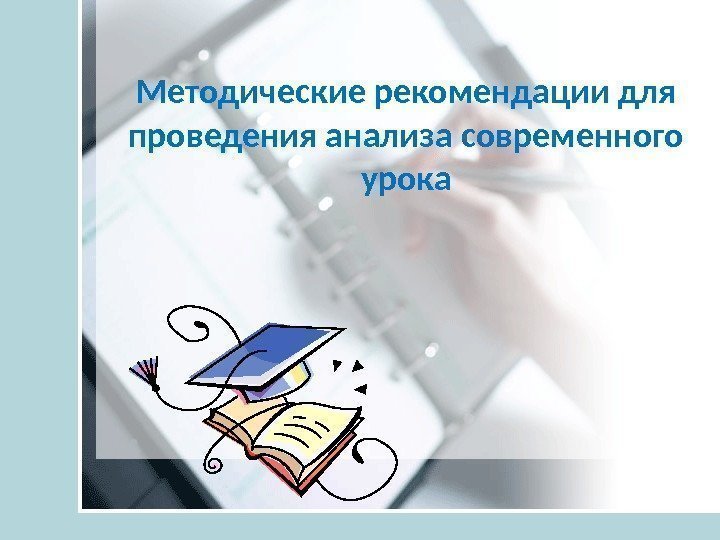 Методические рекомендации для проведения анализа современного урока